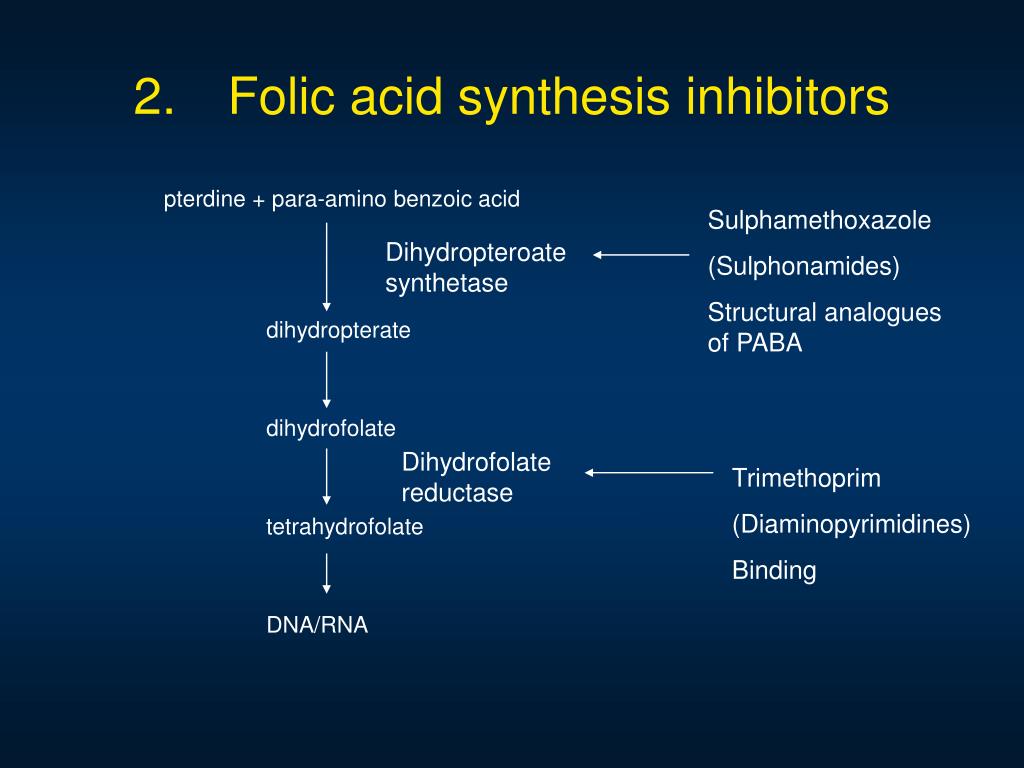 2. Folic acid synthesis inhibitors

pterdine + para-amino benzoic acid

Dihydropteroate synthetase

Sulphamethoxazole

(Sulphonamides)

Structural analogues of PABA

dihydropterate

dihydrofolate

Dihydrofolate reductase

Trimethoprim

(Diaminopyrimidines)

Binding

tetrahydrofolate

DNA/RNA